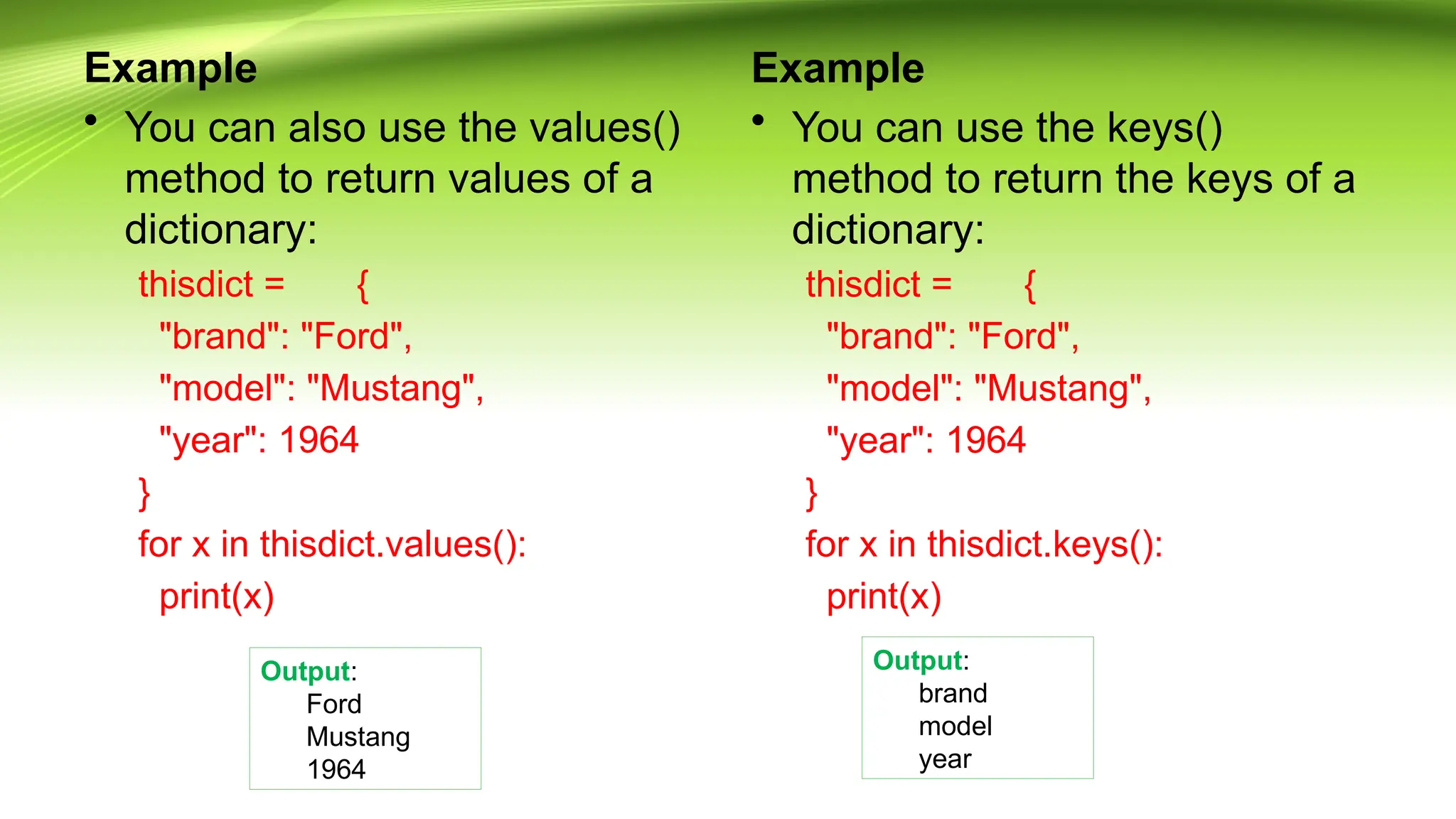 Example

• You can also use the values() method to return values of a dictionary:

thisdict = {
"brand": "Ford",
"model": "Mustang",
"year": 1964
}
for x in thisdict.values():
print(x)

Output:
Ford
Mustang
1964

Example

• You can use the keys() method to return the keys of a dictionary:

thisdict = {
"brand": "Ford",
"model": "Mustang",
"year": 1964
}
for x in thisdict.keys():
print(x)

Output:
brand
model
year